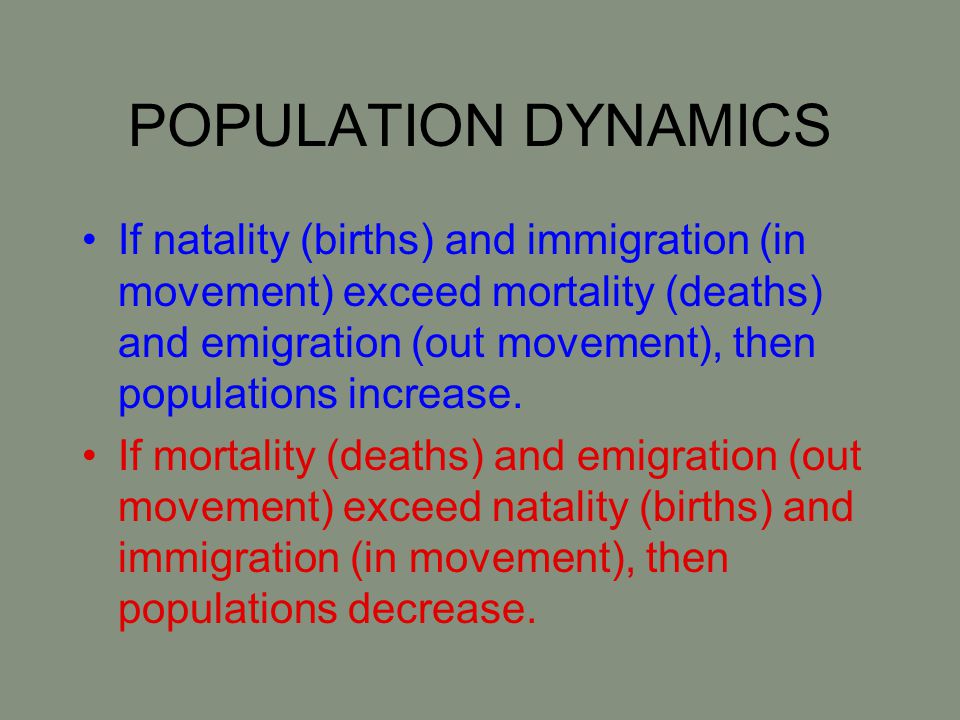 POPULATION DYNAMICS

• If natality (births) and immigration (in movement) exceed mortality (deaths) and emigration (out movement), then populations increase.

• If mortality (deaths) and emigration (out movement) exceed natality (births) and immigration (in movement), then populations decrease.